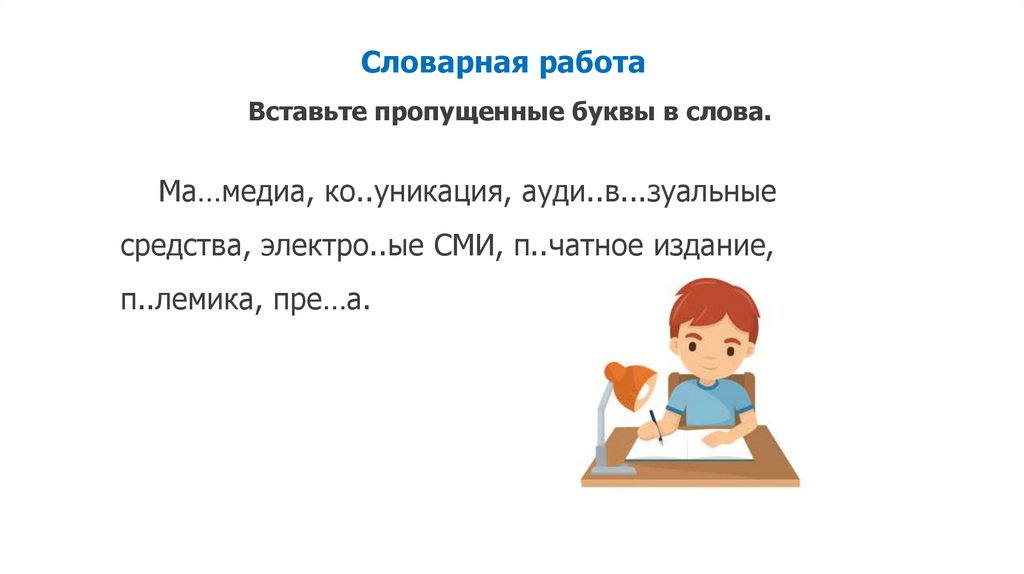 Словарная работа

Вставьте пропущенные буквы в слова.

Ма…медиа, ко..уникация, ауди..в...зуальные средства, электро..ые СМИ, п..чатное издание, п..лемика, пре…а.